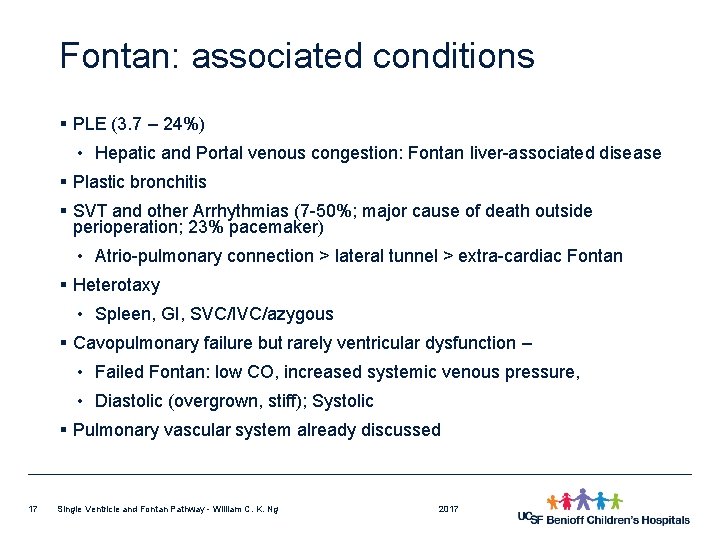 Fontan: associated conditions

▪ PLE (3.7 – 24%)

• Hepatic and Portal venous congestion: Fontan liver-associated disease

▪ Plastic bronchitis

▪ SVT and other Arrhythmias (7-50%; major cause of death outside perioperation; 23% pacemaker)

• Atrio-pulmonary connection > lateral tunnel > extra-cardiac Fontan

▪ Heterotaxy

• Spleen, GI, SVC/IVC/azygous

▪ Cavopulmonary failure but rarely ventricular dysfunction –

• Failed Fontan: low CO, increased systemic venous pressure,

• Diastolic (overgrown, stiff); Systolic

▪ Pulmonary vascular system already discussed

17 Single Ventricle and Fontan Pathway - William C. K. Ng 2017

UCSF Benioff Children's Hospitals